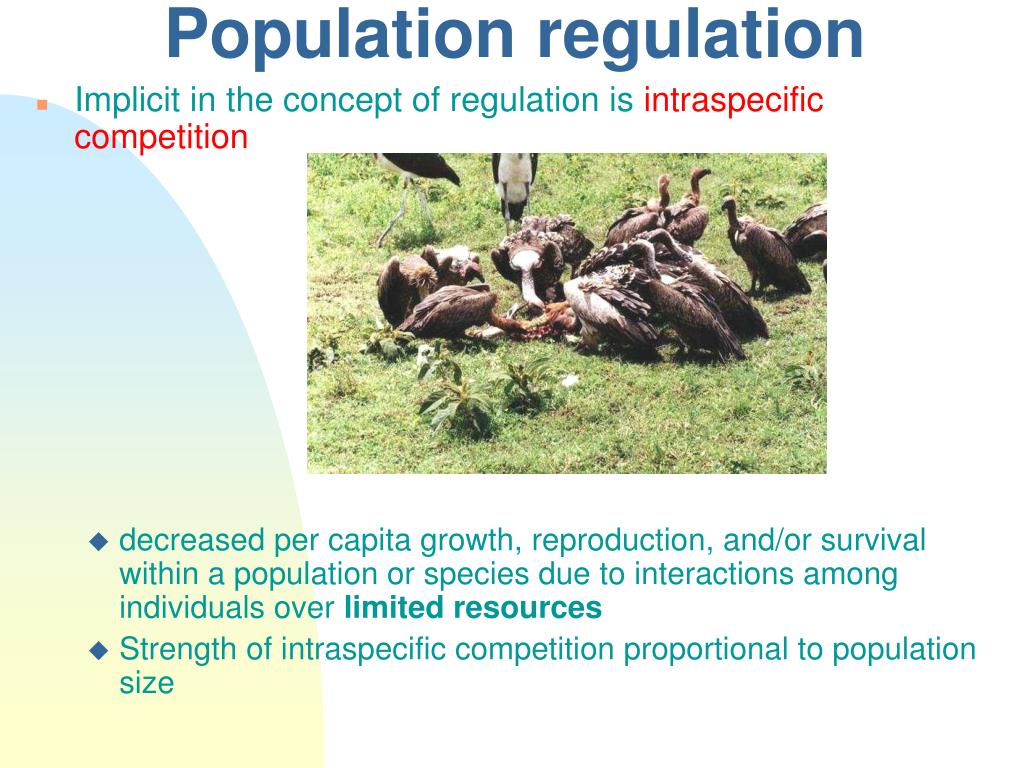 Population regulation

Implicit in the concept of regulation is intraspecific competition

decreased per capita growth, reproduction, and/or survival within a population or species due to interactions among individuals over limited resources

Strength of intraspecific competition proportional to population size